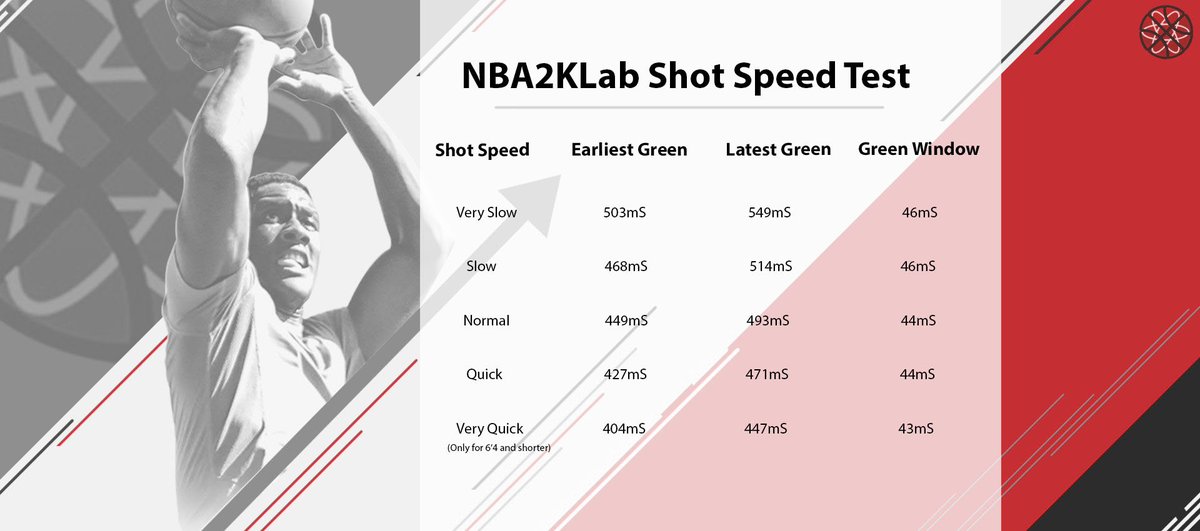 NBA2KLab Shot Speed Test

| Shot Speed | Earliest Green | Latest Green | Green Window |
|---|---|---|---|
| Very Slow | 503mS | 549mS | 46mS |
| Slow | 468mS | 514mS | 46mS |
| Normal | 449mS | 493mS | 44mS |
| Quick | 427mS | 471mS | 44mS |
| Very Quick (Only for 6'4 and shorter) | 404mS | 447mS | 43mS |